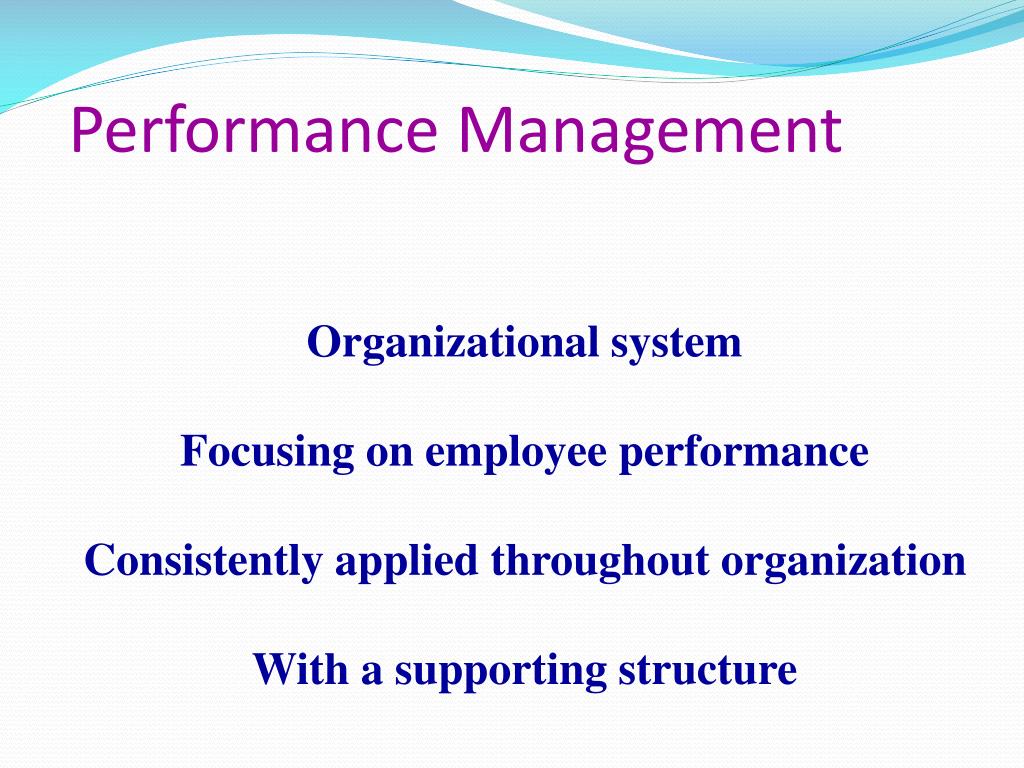 Performance Management

Organizational system

Focusing on employee performance

Consistently applied throughout organization

With a supporting structure